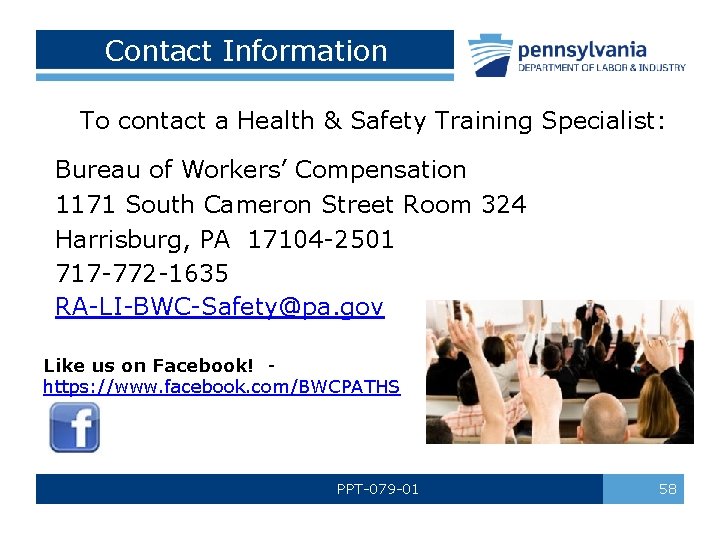 Contact Information

pennsylvania
DEPARTMENT OF LABOR & INDUSTRY

To contact a Health & Safety Training Specialist:

Bureau of Workers' Compensation
1171 South Cameron Street Room 324
Harrisburg, PA 17104-2501
717-772-1635
RA-LI-BWC-Safety@pa.gov

Like us on Facebook! -
https://www.facebook.com/BWCPATHS

f

PPT-079-01

58